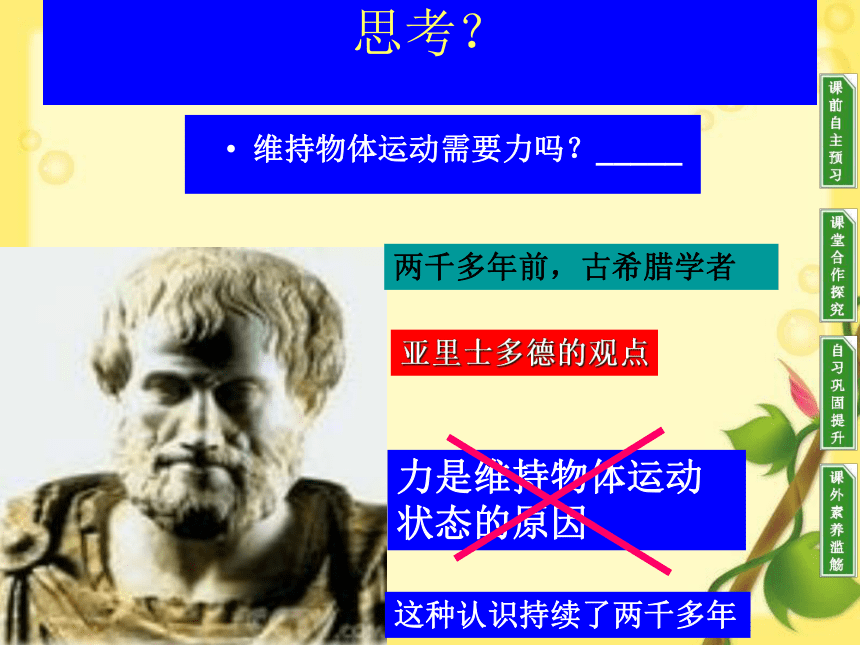 思考？

• 维持物体运动需要力吗？______

两千多年前，古希腊学者

亚里士多德的观点

力是维持物体运动状态的原因

这种认识持续了两千多年

课前自主预习

课堂合作探究

自习巩固提升

课外素养滥觞